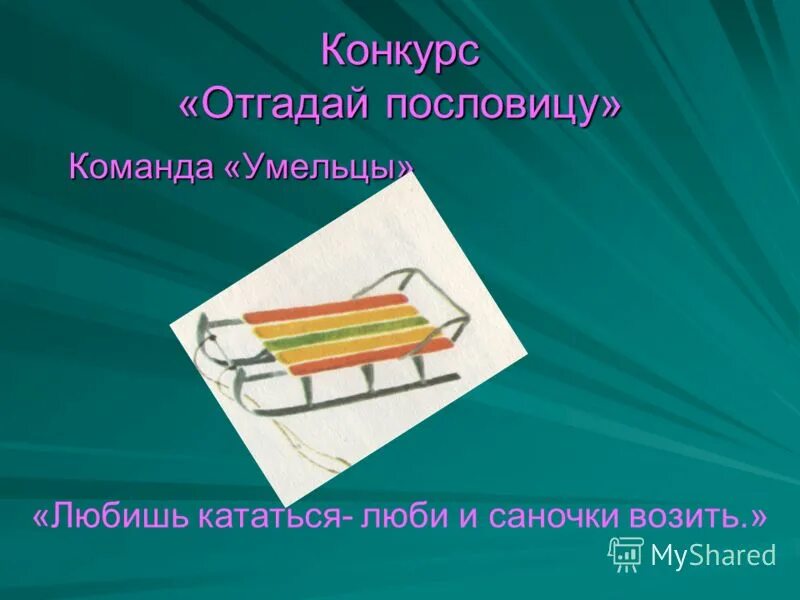 Конкурс
«Отгадай пословицу»

Команда «Умельцы»

«Любишь кататься- люби и саночки возить.»

MyShared